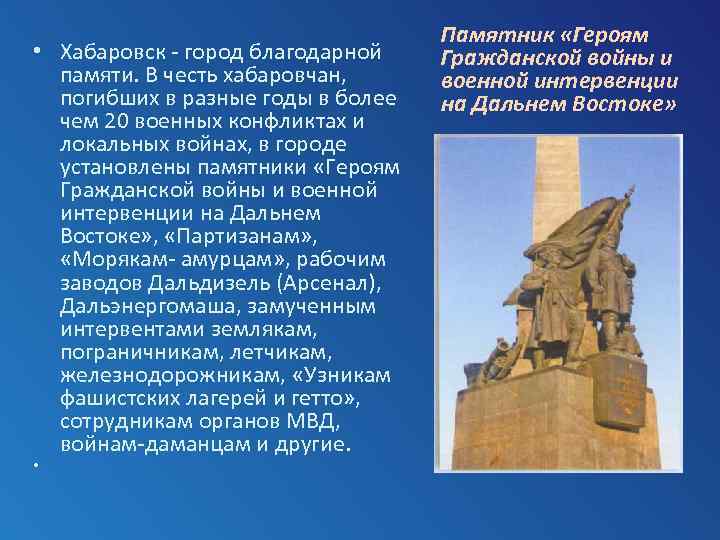 • Хабаровск - город благодарной памяти. В честь хабаровчан, погибших в разные годы в более чем 20 военных конфликтах и локальных войнах, в городе установлены памятники «Героям Гражданской войны и военной интервенции на Дальнем Востоке», «Партизанам», «Морякам- амурцам», рабочим заводов Дальдизель (Арсенал), Дальэнергомаша, замученным интервентами землякам, пограничникам, летчикам, железнодорожникам, «Узникам фашистских лагерей и гетто», сотрудникам органов МВД, войнам-даманцам и другие.

•

Памятник «Героям Гражданской войны и военной интервенции на Дальнем Востоке»